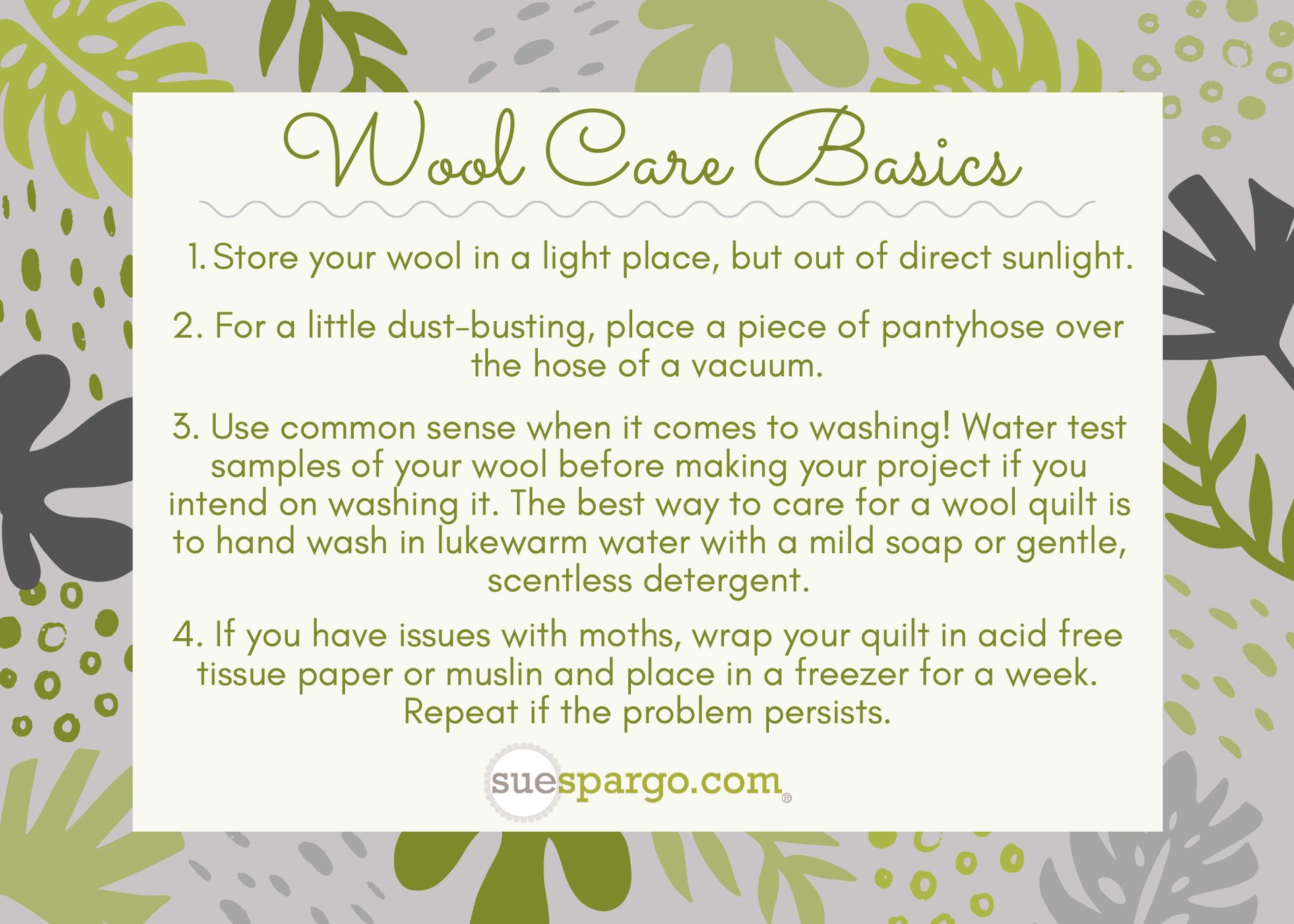 Wool Care Basics

1. Store your wool in a light place, but out of direct sunlight.

2. For a little dust-busting, place a piece of pantyhose over the hose of a vacuum.

3. Use common sense when it comes to washing! Water test samples of your wool before making your project if you intend on washing it. The best way to care for a wool quilt is to hand wash in lukewarm water with a mild soap or gentle, scentless detergent.

4. If you have issues with moths, wrap your quilt in acid free tissue paper or muslin and place in a freezer for a week. Repeat if the problem persists.

suespargo.com®